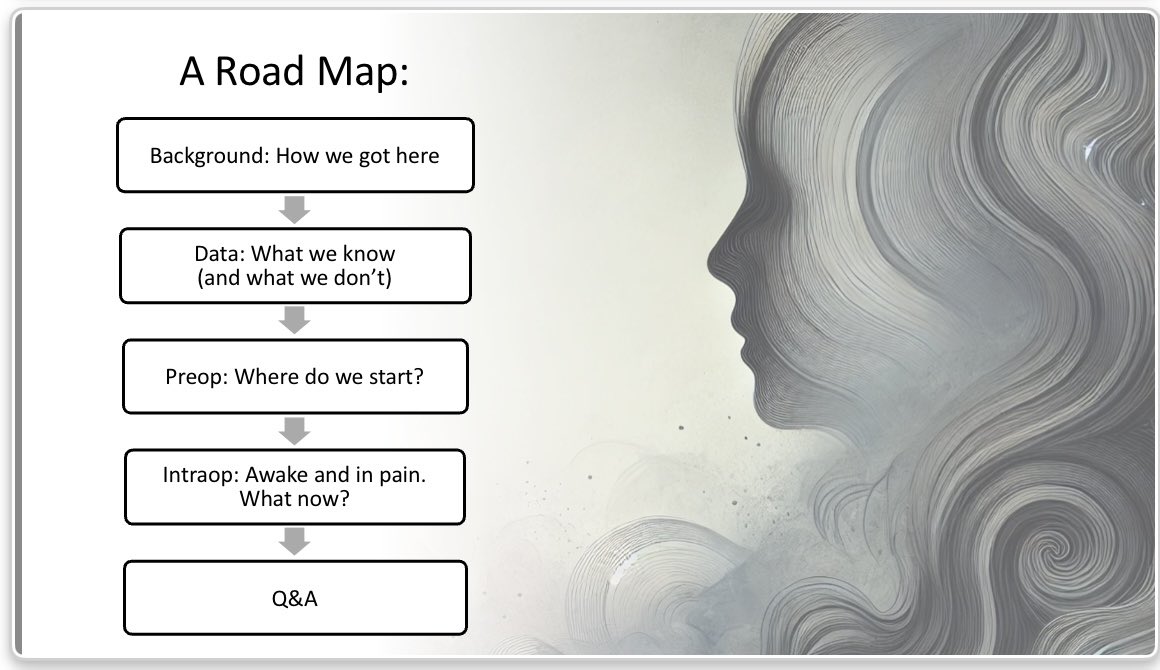 A Road Map:

Background: How we got here

Data: What we know
(and what we don't)

Preop: Where do we start?

Intraop: Awake and in pain.
What now?

Q&A